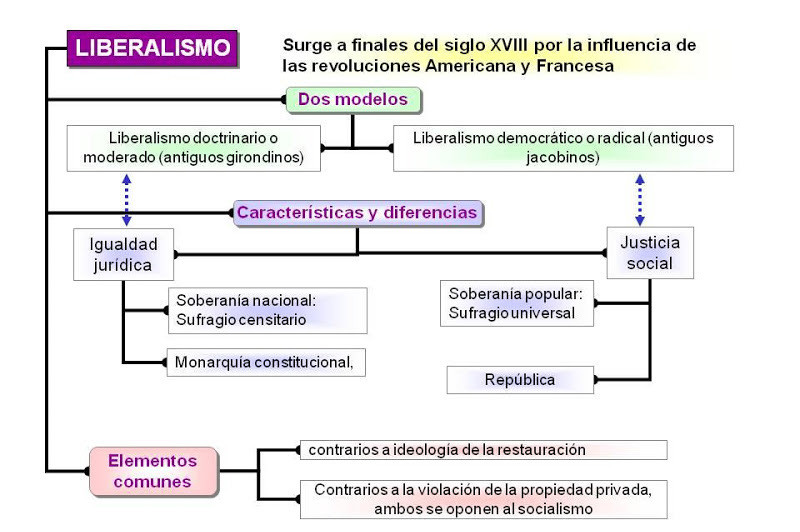 LIBERALISMO

Surge a finales del siglo XVIII por la influencia de las revoluciones Americana y Francesa

Dos modelos

Liberalismo doctrinario o moderado (antiguos girondinos)

Liberalismo democrático o radical (antiguos jacobinos)

Características y diferencias

Igualdad jurídica

Justicia social

Soberanía nacional: Sufragio censitario

Monarquía constitucional,

Soberanía popular: Sufragio universal

República

Elementos comunes

contrarios a ideología de la restauración

Contrarios a la violación de la propiedad privada, ambos se oponen al socialismo